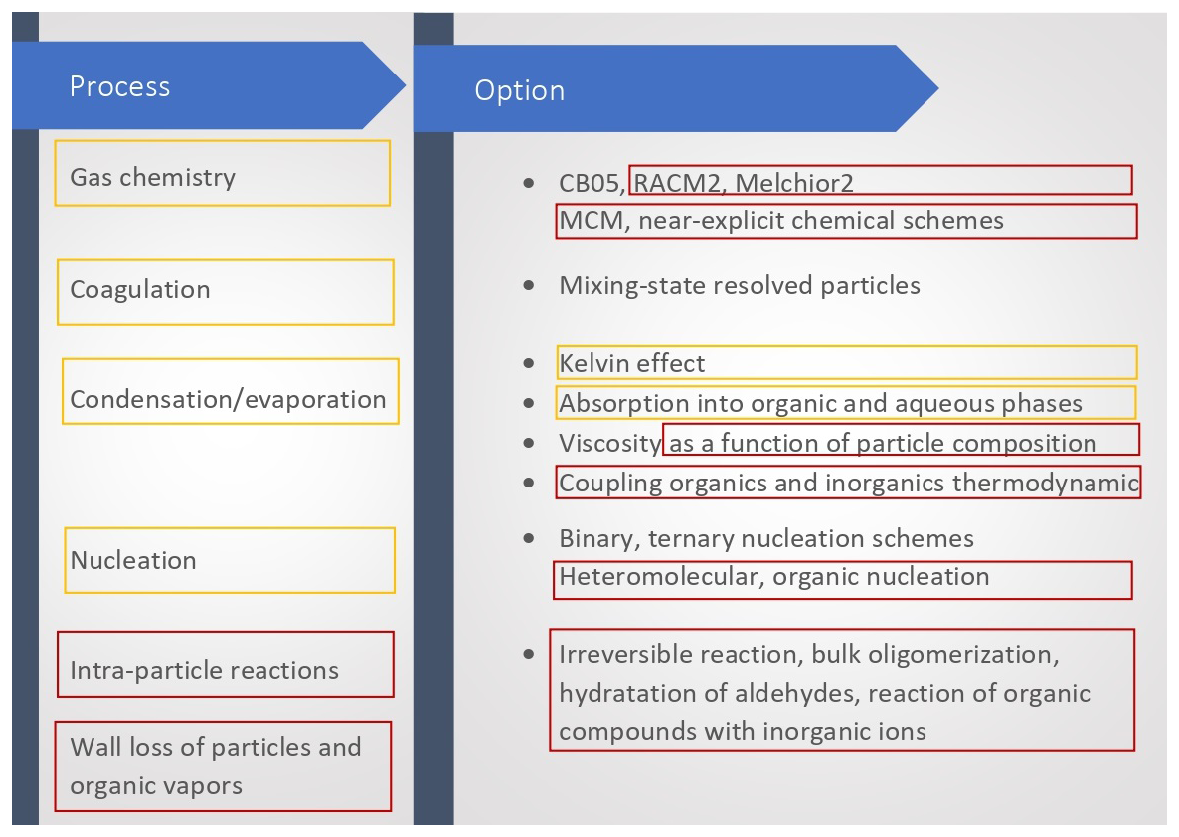 Process

Gas chemistry

Coagulation

Condensation/evaporation

Nucleation

Intra-particle reactions

Wall loss of particles and organic vapors

Option

- CB05, RACM2, Melchior2
MCM, near-explicit chemical schemes

- Mixing-state resolved particles

- Kelvin effect
- Absorption into organic and aqueous phases
- Viscosity as a function of particle composition
- Coupling organics and inorganics thermodynamic

- Binary, ternary nucleation schemes
Heteromolecular, organic nucleation

- Irreversible reaction, bulk oligomerization, hydratation of aldehydes, reaction of organic compounds with inorganic ions